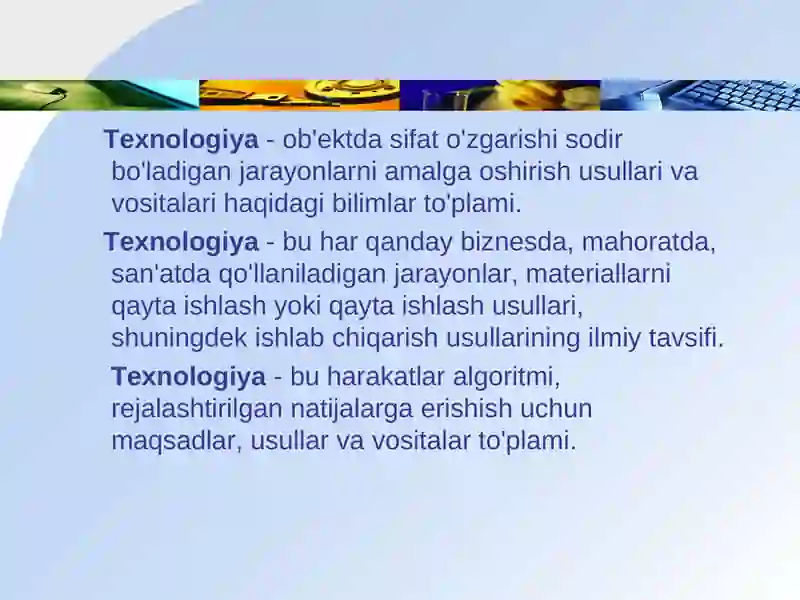 Texnologiya - ob'ektda sifat o'zgarishi sodir bo'ladigan jarayonlarni amalga oshirish usullari va vositalari haqidagi bilimlar to'plami.

Texnologiya - bu har qanday biznesda, mahoratda, san'atda qo'llaniladigan jarayonlar, materiallarni qayta ishlash yoki qayta ishlash usullari, shuningdek ishlab chiqarish usullarining ilmiy tavsifi.

Texnologiya - bu harakatlar algoritmi, rejalashtirilgan natijalarga erishish uchun maqsadlar, usullar va vositalar to'plami.